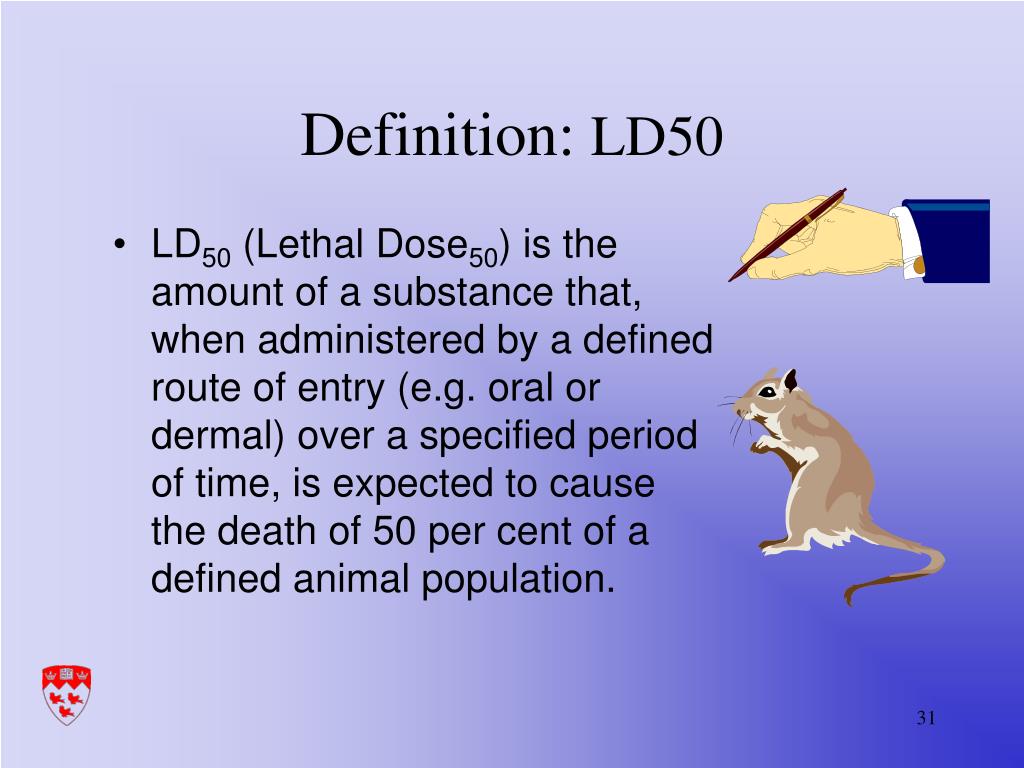 Definition: LD50

• $LD_{50}$ (Lethal $Dose_{50}$) is the amount of a substance that, when administered by a defined route of entry (e.g. oral or dermal) over a specified period of time, is expected to cause the death of 50 per cent of a defined animal population.

31